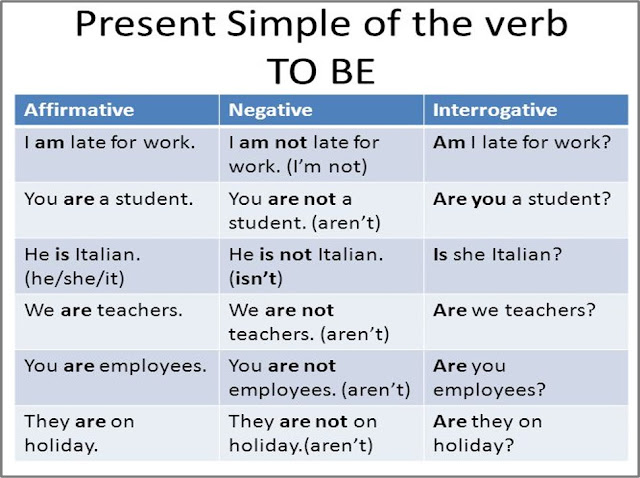 Present Simple of the verb
TO BE

| Affirmative | Negative | Interrogative |
|---|---|---|
| I am late for work. | I am not late for work. (I'm not) | Am I late for work? |
| You are a student. | You are not a student. (aren't) | Are you a student? |
| He is Italian. (he/she/it) | He is not Italian. (isn't) | Is she Italian? |
| We are teachers. | We are not teachers. (aren't) | Are we teachers? |
| You are employees. | You are not employees. (aren't) | Are you employees? |
| They are on holiday. | They are not on holiday.(aren't) | Are they on holiday? |